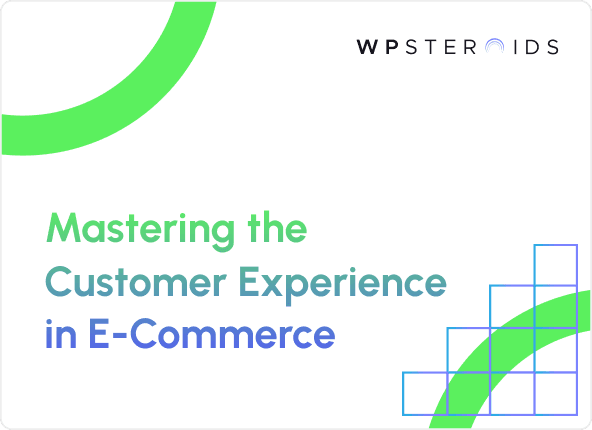 WPSTEROIDS

Mastering the Customer Experience in E-Commerce